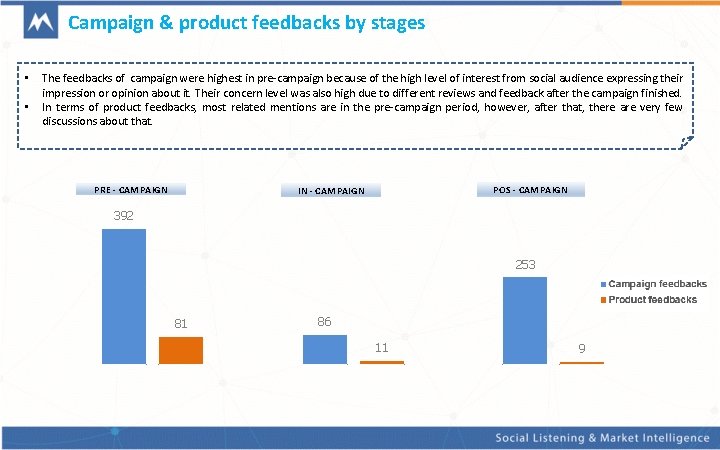 Campaign & product feedbacks by stages

• The feedbacks of campaign were highest in pre-campaign because of the high level of interest from social audience expressing their impression or opinion about it. Their concern level was also high due to different reviews and feedback after the campaign finished.
• In terms of product feedbacks, most related mentions are in the pre-campaign period, however, after that, there are very few discussions about that.

PRE - CAMPAIGN

392

81

IN - CAMPAIGN

86

11

POS - CAMPAIGN

253

9

Campaign feedbacks
Product feedbacks

Social Listening & Market Intelligence